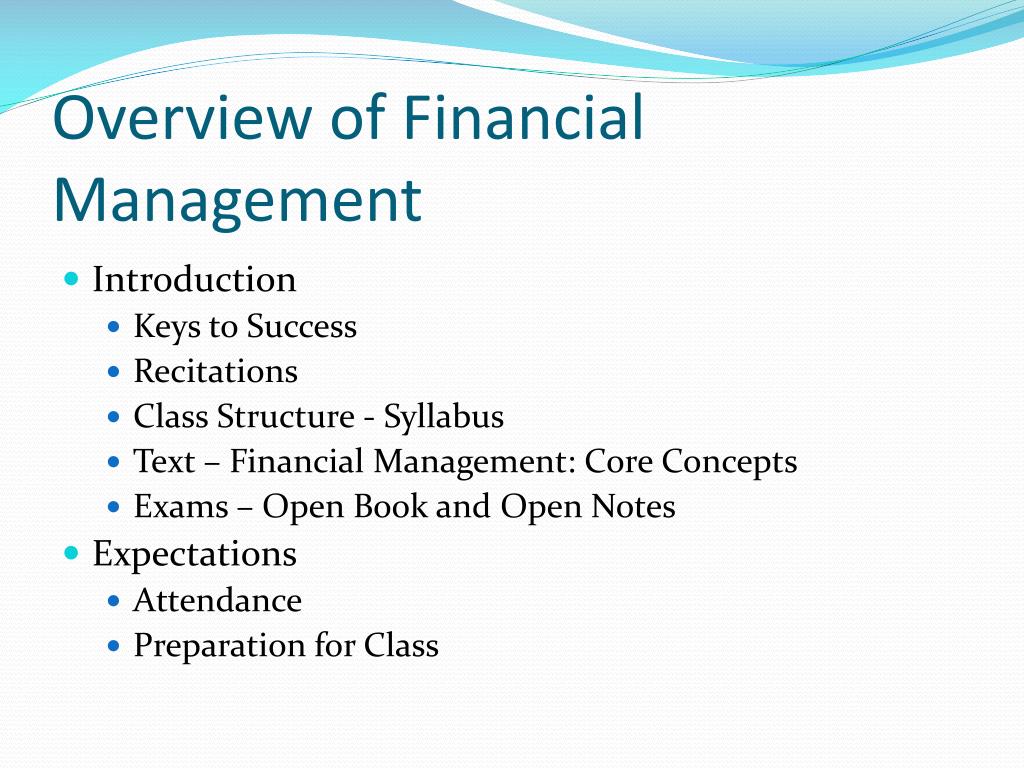 Overview of Financial Management

- Introduction
  - Keys to Success
  - Recitations
  - Class Structure - Syllabus
  - Text – Financial Management: Core Concepts
  - Exams – Open Book and Open Notes
- Expectations
  - Attendance
  - Preparation for Class